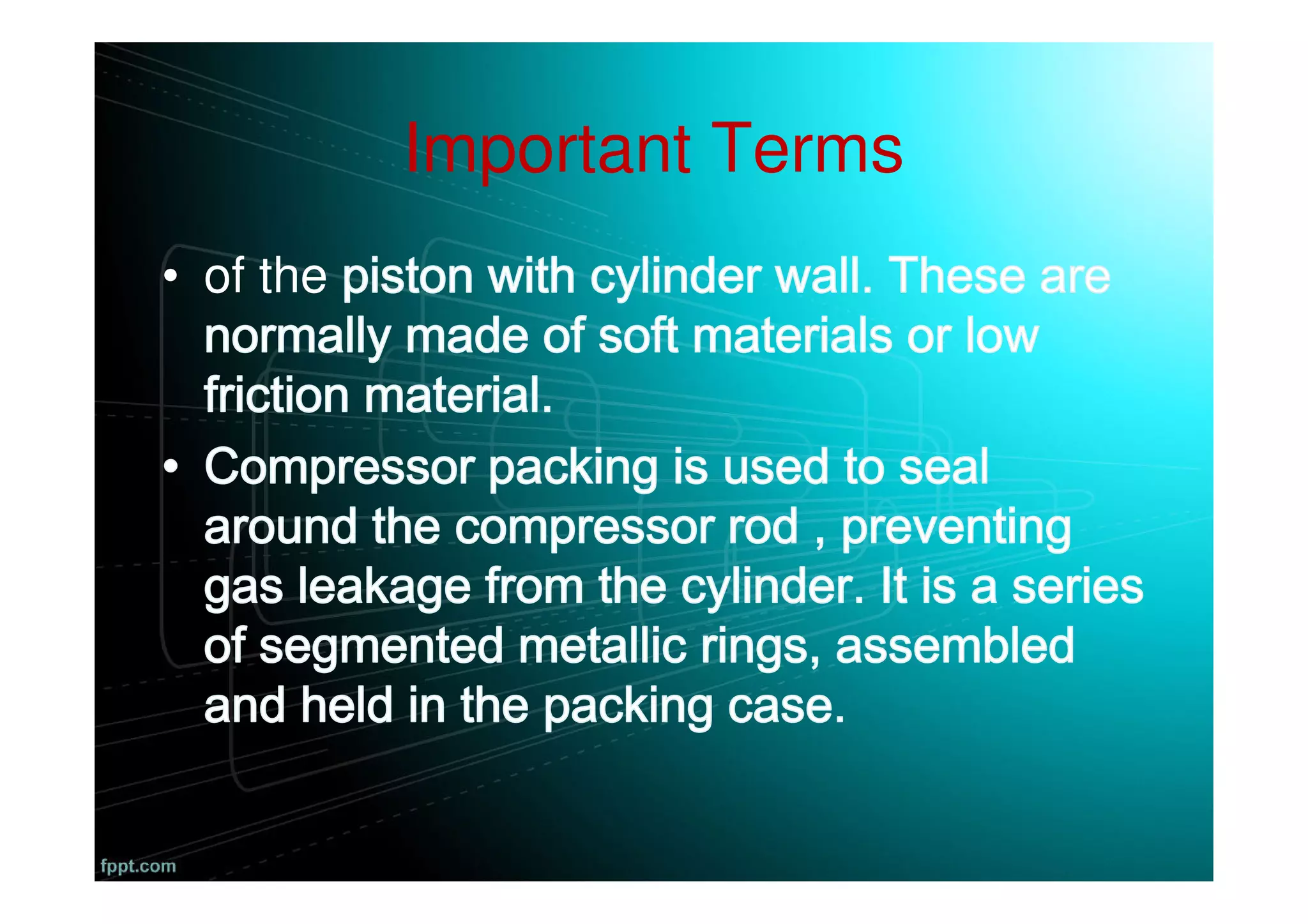 Important Terms

• of the piston with cylinder wall. These are normally made of soft materials or low friction material.

• Compressor packing is used to seal around the compressor rod , preventing gas leakage from the cylinder. It is a series of segmented metallic rings, assembled and held in the packing case.

fppt.com